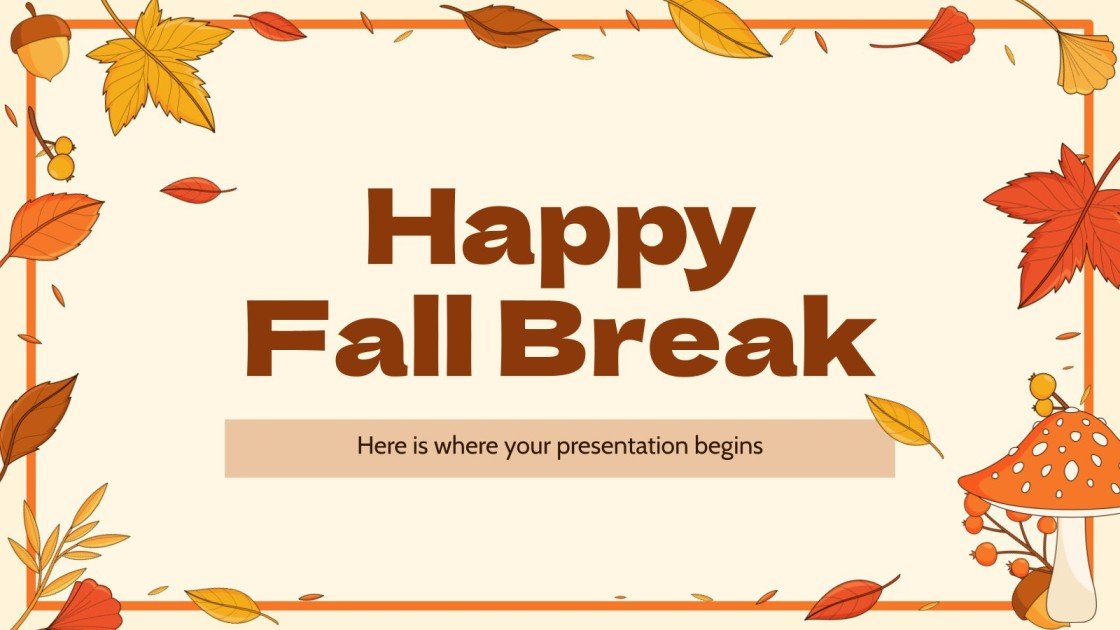 Happy Fall Break

Here is where your presentation begins